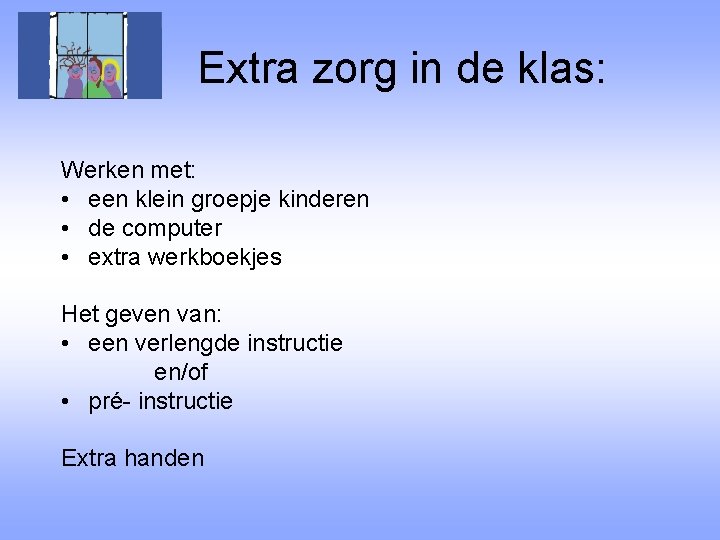 Extra zorg in de klas:

Werken met:
• een klein groepje kinderen
• de computer
• extra werkboekjes

Het geven van:
• een verlengde instructie
en/of
• pré- instructie

Extra handen